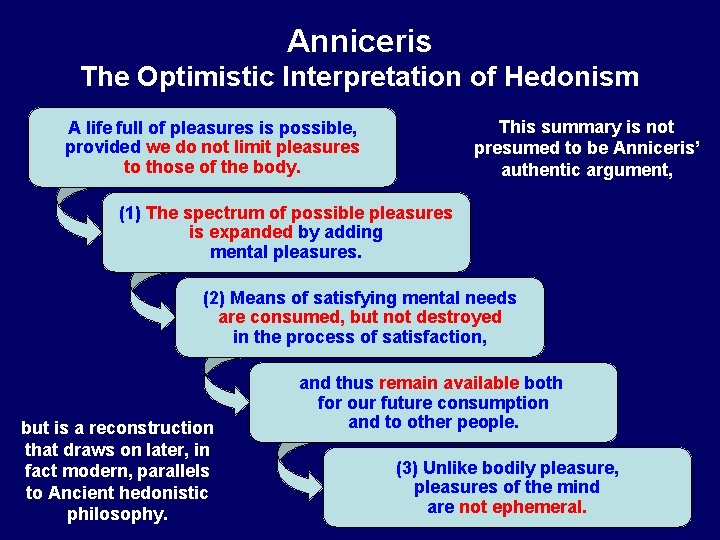 Anniceris
The Optimistic Interpretation of Hedonism

A life full of pleasures is possible, provided we do not limit pleasures to those of the body.

This summary is not presumed to be Anniceris' authentic argument,

(1) The spectrum of possible pleasures is expanded by adding mental pleasures.

(2) Means of satisfying mental needs are consumed, but not destroyed in the process of satisfaction,

and thus remain available both for our future consumption and to other people.

but is a reconstruction that draws on later, in fact modern, parallels to Ancient hedonistic philosophy.

(3) Unlike bodily pleasure, pleasures of the mind are not ephemeral.